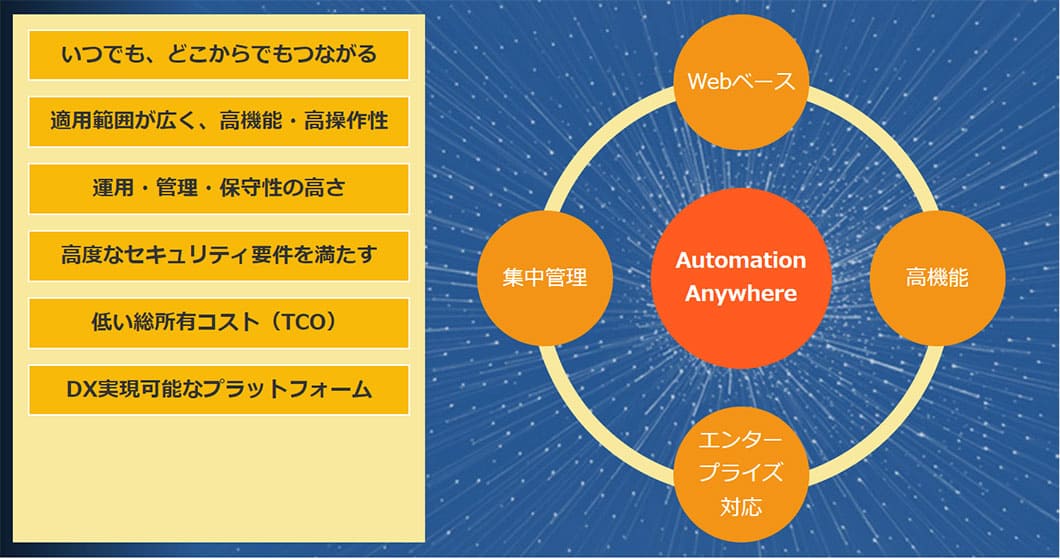 いつでも、どこからでもつながる

適用範囲が広く、高機能・高操作性

運用・管理・保守性の高さ

高度なセキュリティ要件を満たす

低い総所有コスト（TCO）

DX実現可能なプラットフォーム

Webベース

集中管理

Automation Anywhere

高機能

エンタープライズ対応